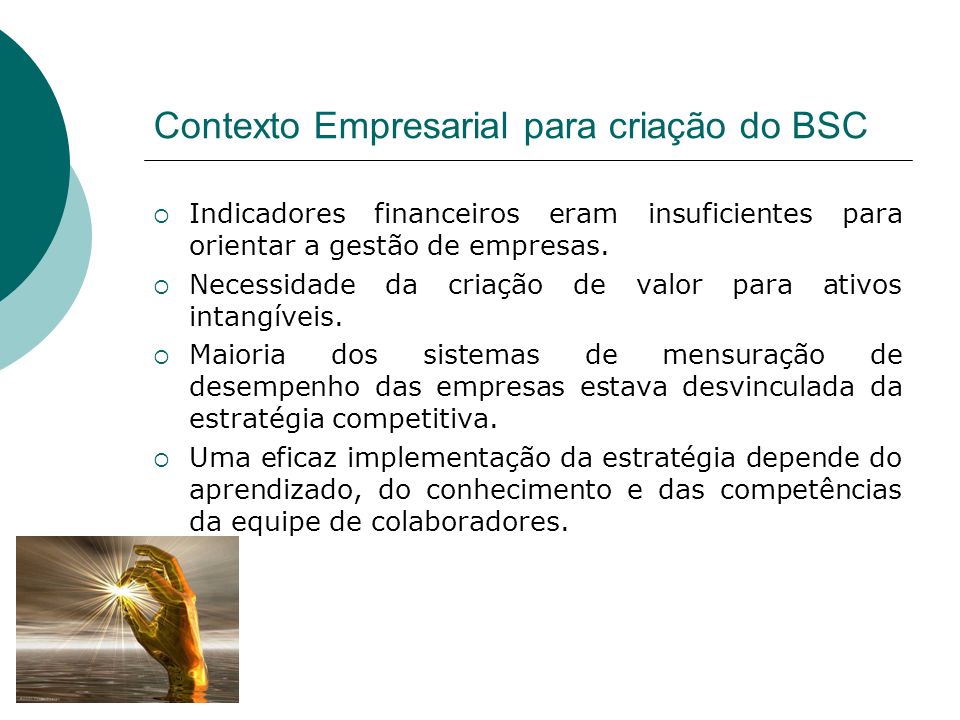 Contexto Empresarial para criação do BSC

- Indicadores financeiros eram insuficientes para orientar a gestão de empresas.
- Necessidade da criação de valor para ativos intangíveis.
- Maioria dos sistemas de mensuração de desempenho das empresas estava desvinculada da estratégia competitiva.
- Uma eficaz implementação da estratégia depende do aprendizado, do conhecimento e das competências da equipe de colaboradores.